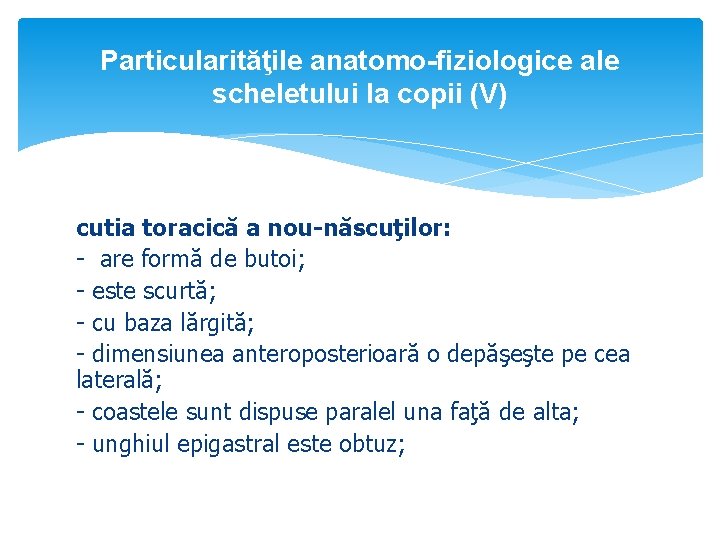 Particularităţile anatomo-fiziologice ale scheletului la copii (V)

cutia toracică a nou-născuţilor:
- are formă de butoi;
- este scurtă;
- cu baza lărgită;
- dimensiunea anteroposterioară o depăşeşte pe cea laterală;
- coastele sunt dispuse paralel una faţă de alta;
- unghiul epigastral este obtuz;